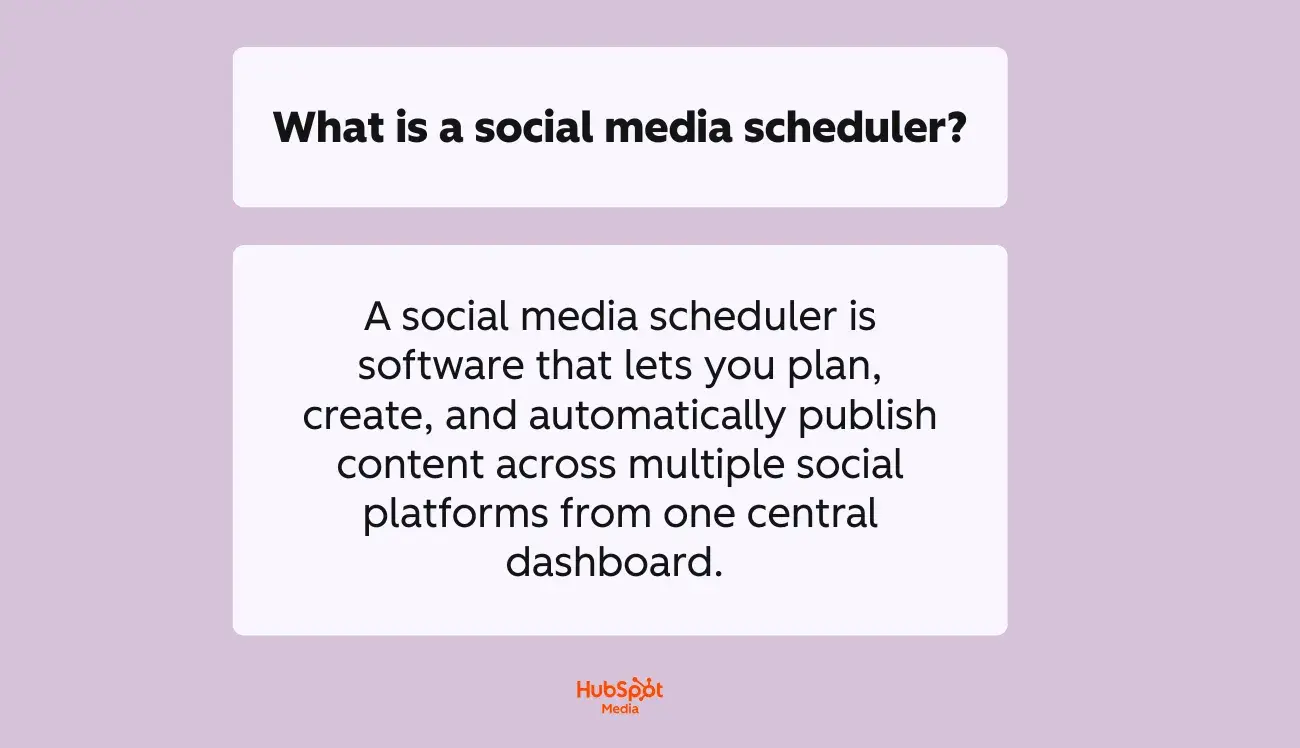 What is a social media scheduler?

A social media scheduler is software that lets you plan, create, and automatically publish content across multiple social platforms from one central dashboard.

HubSpot
Media